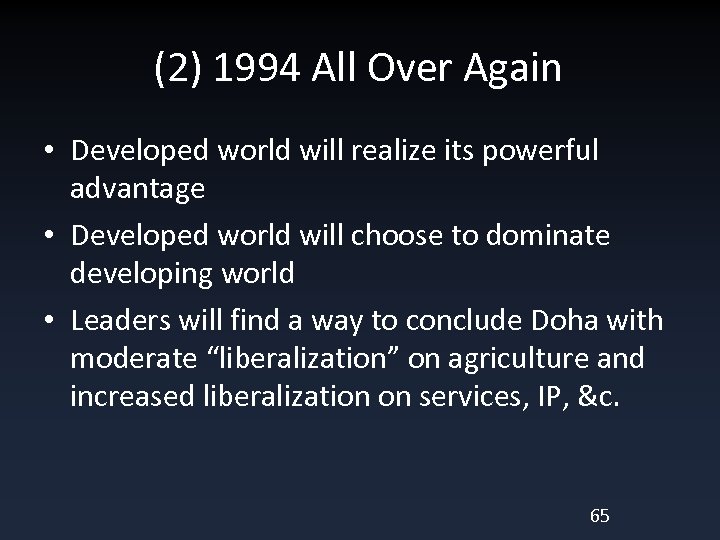 (2) 1994 All Over Again

• Developed world will realize its powerful advantage
• Developed world will choose to dominate developing world
• Leaders will find a way to conclude Doha with moderate “liberalization” on agriculture and increased liberalization on services, IP, &c.

65